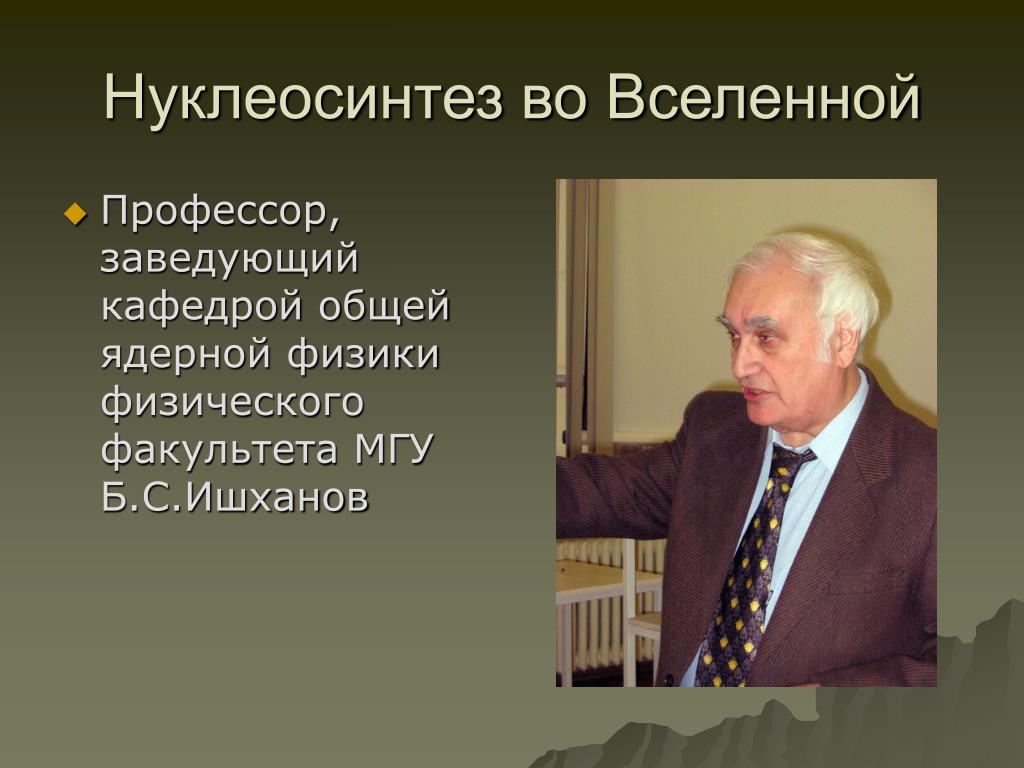 Нуклеосинтез во Вселенной

Профессор, заведующий кафедрой общей ядерной физики физического факультета МГУ Б.С.Ишханов